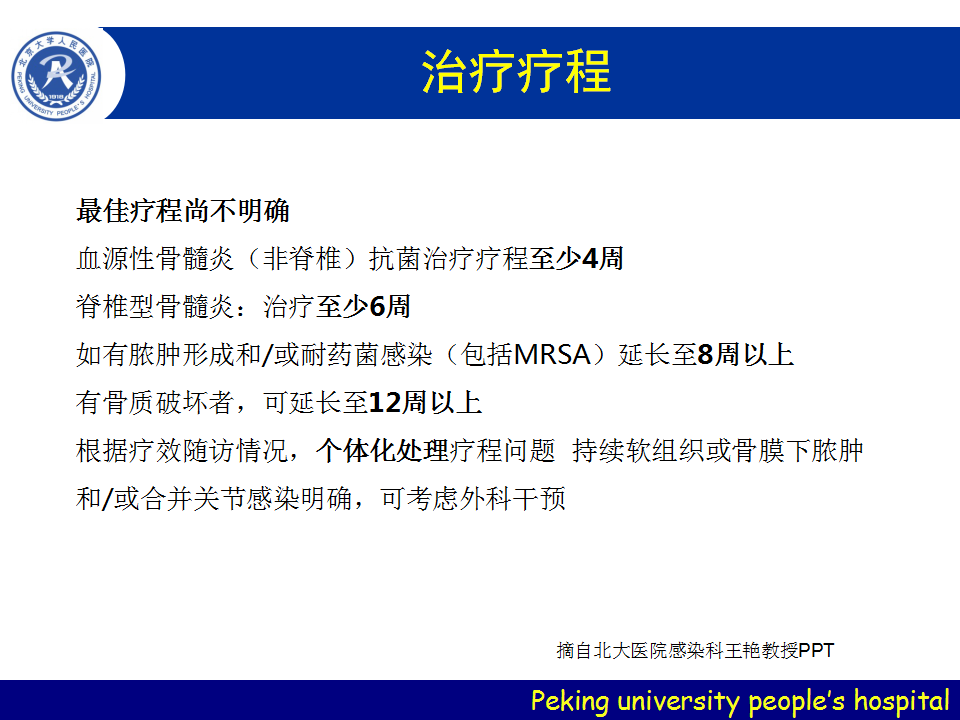 北京大学人民医院
PEKING UNIVERSITY PEOPLE'S HOSPITAL
1918

治疗疗程

最佳疗程尚不明确
血源性骨髓炎（非脊椎）抗菌治疗疗程至少4周
脊椎型骨髓炎：治疗至少6周
如有脓肿形成和/或耐药菌感染（包括MRSA）延长至8周以上
有骨质破坏者，可延长至12周以上
根据疗效随访情况，个体化处理疗程问题 持续软组织或骨膜下脓肿和/或合并关节感染明确，可考虑外科干预

摘自北大医院感染科王艳教授PPT

Peking university people's hospital